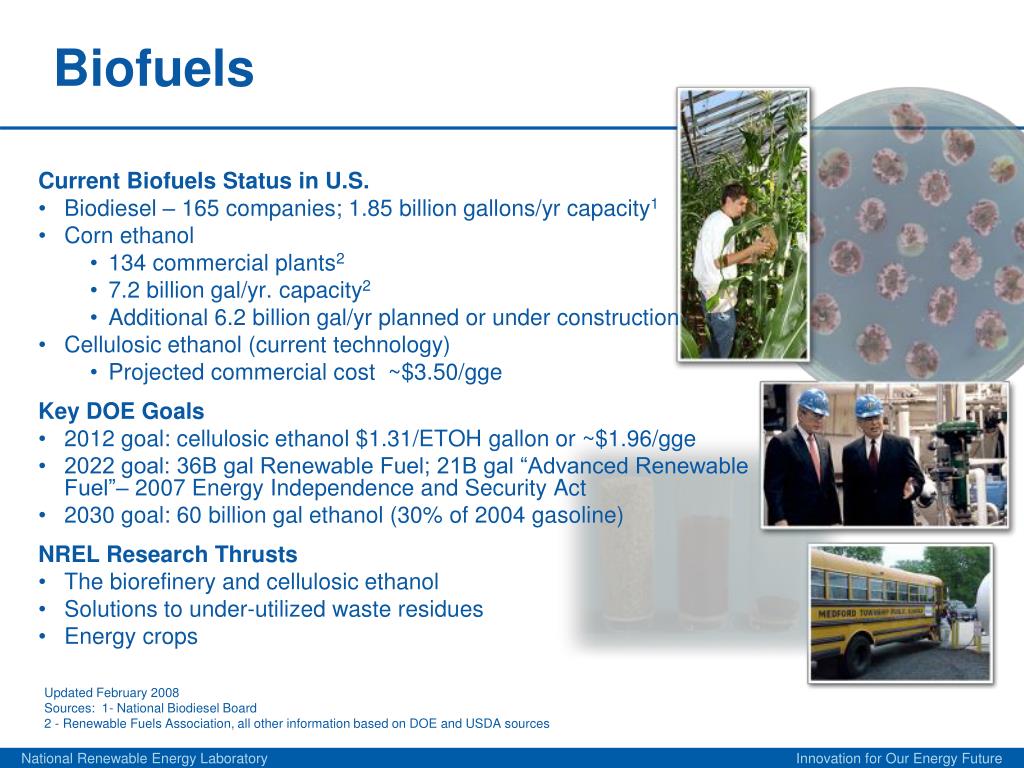 Biofuels

Current Biofuels Status in U.S.
• Biodiesel – 165 companies; 1.85 billion gallons/yr capacity$^1$
• Corn ethanol
• 134 commercial plants$^2$
• 7.2 billion gal/yr. capacity$^2$
• Additional 6.2 billion gal/yr planned or under construction
• Cellulosic ethanol (current technology)
• Projected commercial cost ~$3.50/gge

Key DOE Goals
• 2012 goal: cellulosic ethanol $1.31/ETOH gallon or ~$1.96/gge
• 2022 goal: 36B gal Renewable Fuel; 21B gal “Advanced Renewable Fuel”– 2007 Energy Independence and Security Act
• 2030 goal: 60 billion gal ethanol (30% of 2004 gasoline)

NREL Research Thrusts
• The biorefinery and cellulosic ethanol
• Solutions to under-utilized waste residues
• Energy crops

MEDFORD TOWNSHIP PUBLIC SCHOOLS

Updated February 2008
Sources: 1- National Biodiesel Board
2 - Renewable Fuels Association, all other information based on DOE and USDA sources

National Renewable Energy Laboratory
Innovation for Our Energy Future